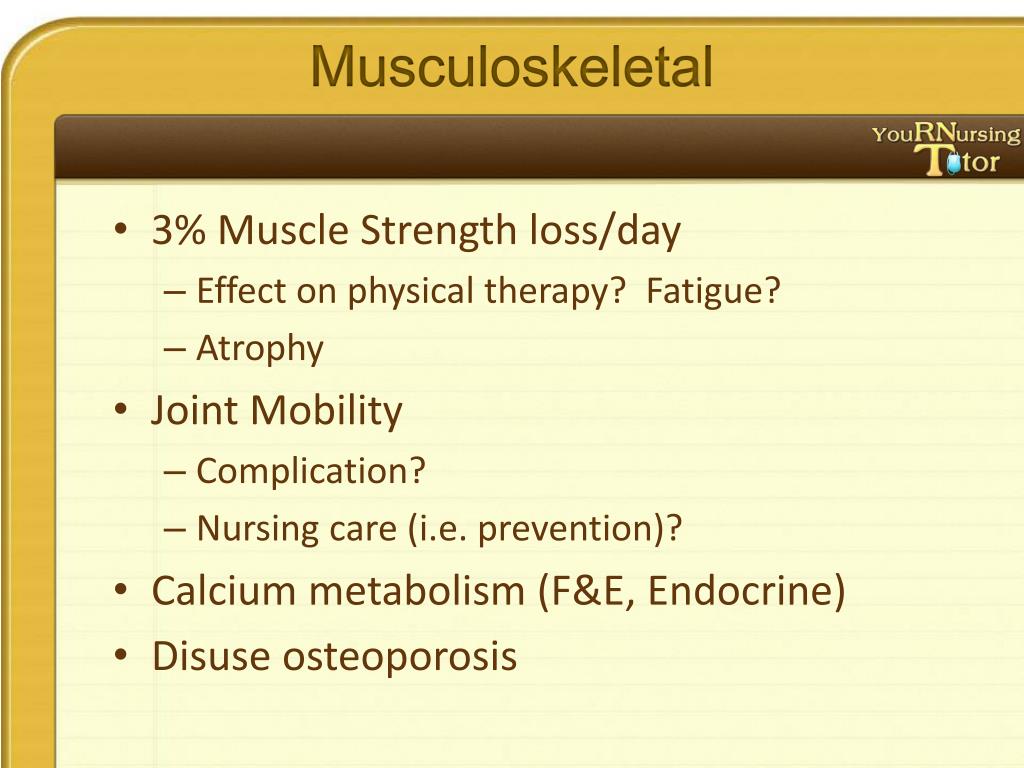 Musculoskeletal

YouRNursing Tutor

• 3% Muscle Strength loss/day
– Effect on physical therapy? Fatigue?
– Atrophy
• Joint Mobility
– Complication?
– Nursing care (i.e. prevention)?
• Calcium metabolism (F&E, Endocrine)
• Disuse osteoporosis